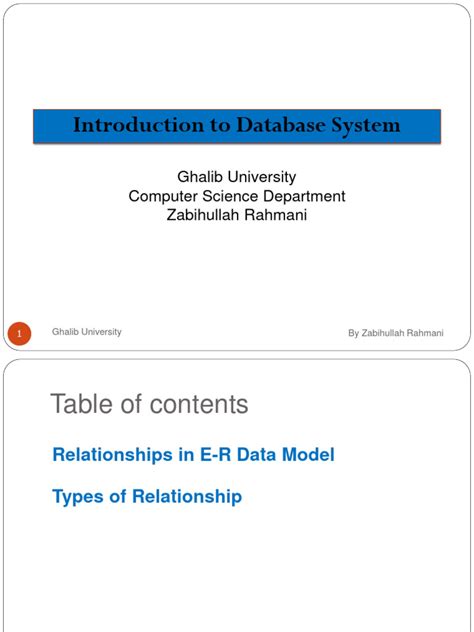 Introduction to Database System

Ghalib University
Computer Science Department
Zabihullah Rahmani

1 Ghalib University By Zabihullah Rahmani

Table of contents

Relationships in E-R Data Model

Types of Relationship